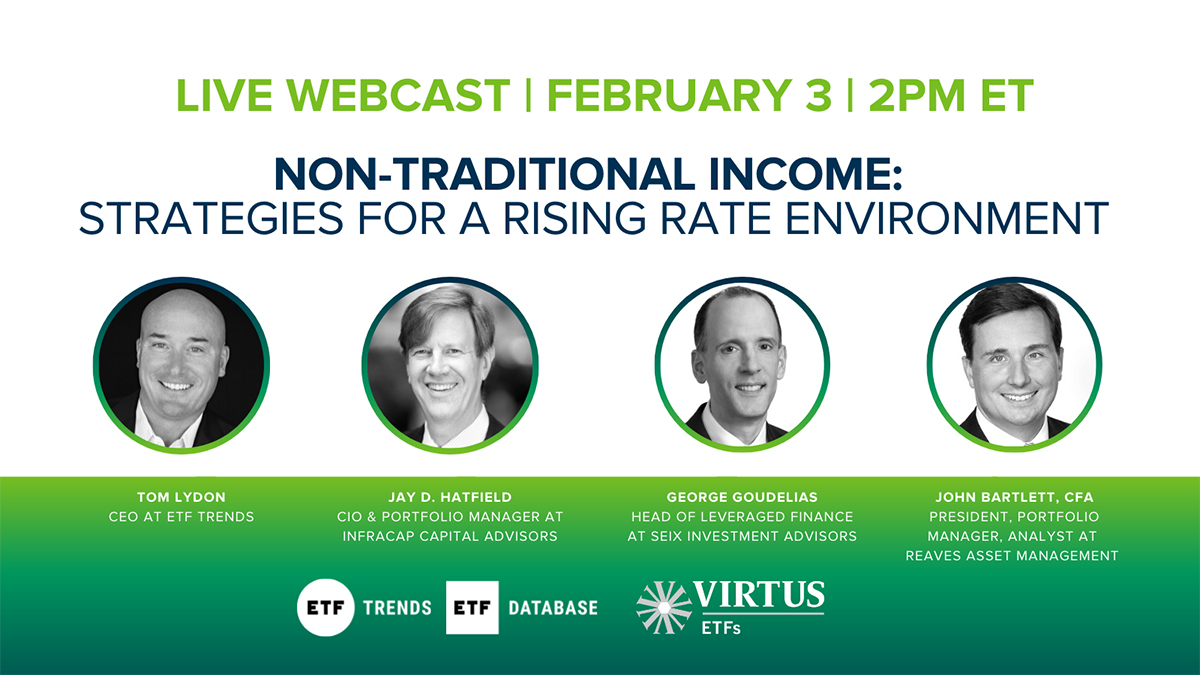 LIVE WEBCAST | FEBRUARY 3 | 2PM ET

NON-TRADITIONAL INCOME:
STRATEGIES FOR A RISING RATE ENVIRONMENT

TOM LYDON
CEO AT ETF TRENDS

JAY D. HATFIELD
CIO & PORTFOLIO MANAGER AT INFRACAP CAPITAL ADVISORS

GEORGE GOUDELIAS
HEAD OF LEVERAGED FINANCE AT SEIX INVESTMENT ADVISORS

JOHN BARTLETT, CFA
PRESIDENT, PORTFOLIO MANAGER, ANALYST AT REAVES ASSET MANAGEMENT

ETF TRENDS ETF DATABASE

VIRTUS
ETFs